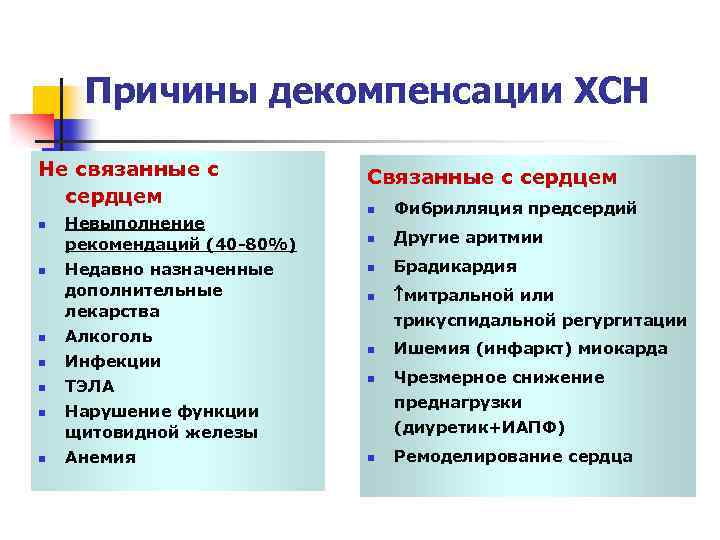 Причины декомпенсации ХСН

Не связанные с сердцем

- Невыполнение рекомендаций (40-80%)
- Недавно назначенные дополнительные лекарства
- Алкоголь
- Инфекции
- ТЭЛА
- Нарушение функции щитовидной железы
- Анемия

Связанные с сердцем

- Фибрилляция предсердий
- Другие аритмии
- Брадикардия
- ↑митральной или трикуспидальной регургитации
- Ишемия (инфаркт) миокарда
- Чрезмерное снижение преднагрузки (диуретик+ИАПФ)
- Ремоделирование сердца